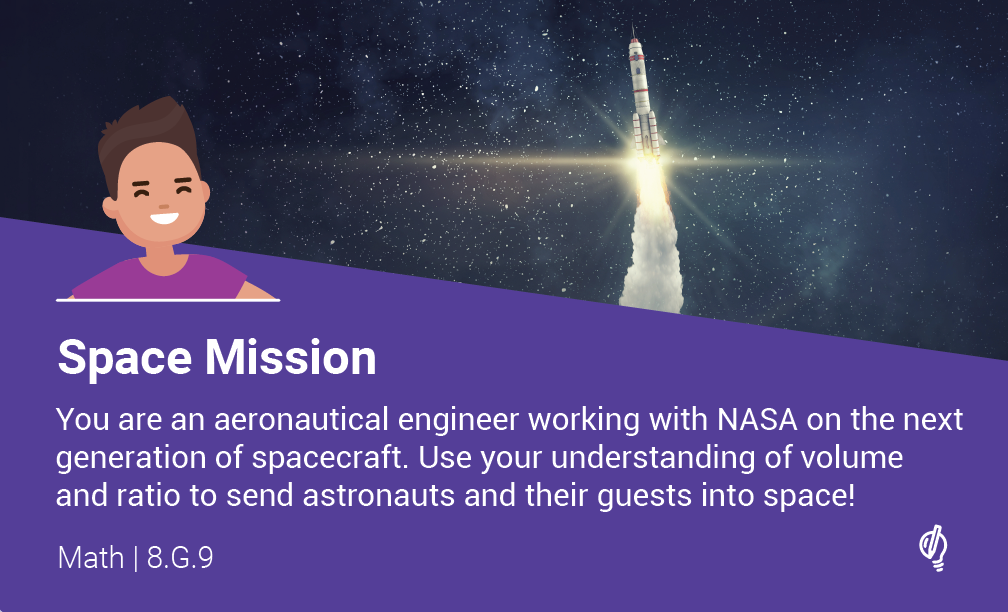 Space Mission

You are an aeronautical engineer working with NASA on the next generation of spacecraft. Use your understanding of volume and ratio to send astronauts and their guests into space!

Math | 8.G.9